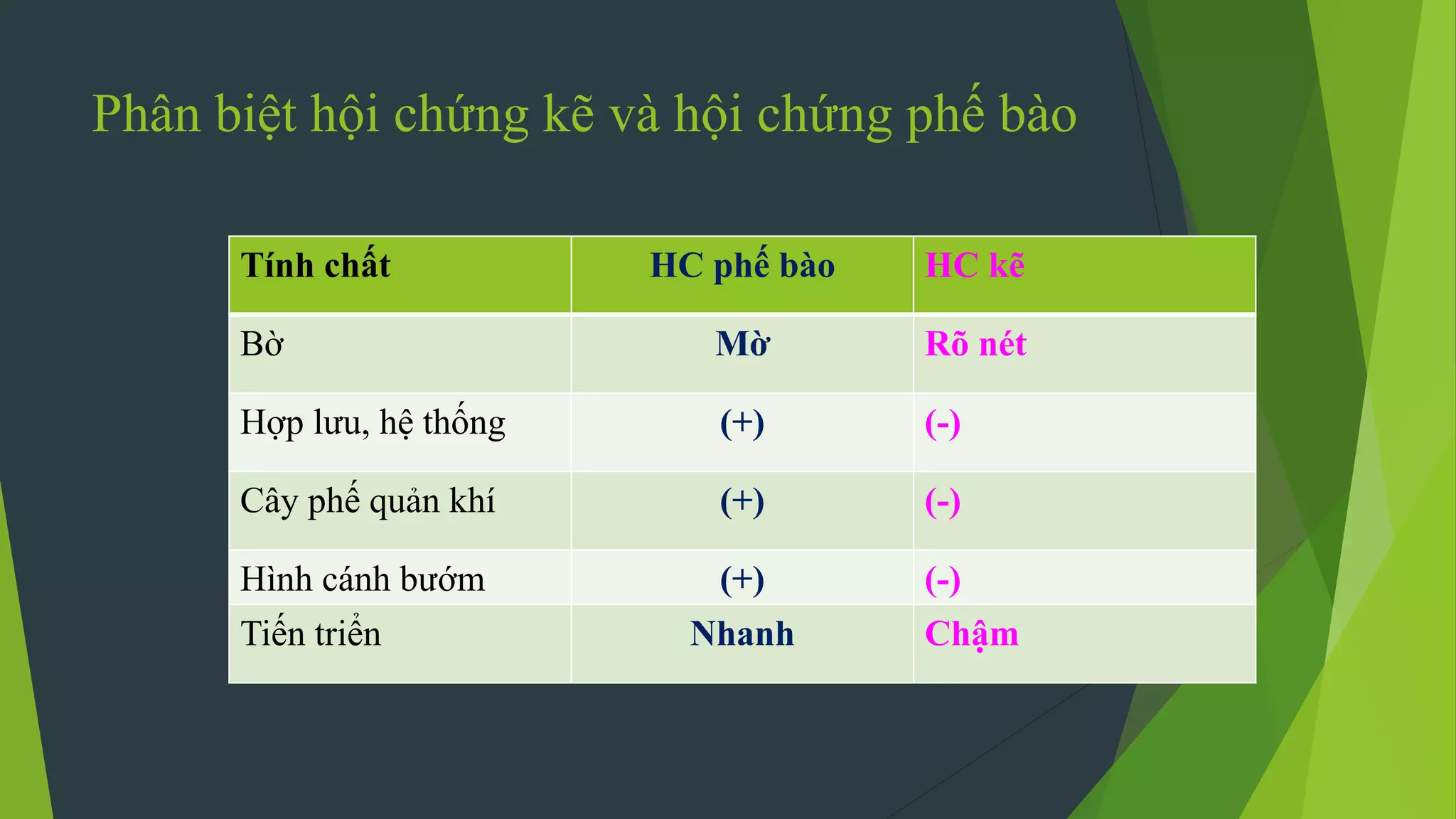 Phân biệt hội chứng kẽ và hội chứng phế bào

| Tính chất | HC phế bào | HC kẽ |
|---|---|---|
| Bờ | Mờ | Rõ nét |
| Hợp lưu, hệ thống | (+) | (-) |
| Cây phế quản khí | (+) | (-) |
| Hình cánh bướm | (+) | (-) |
| Tiến triển | Nhanh | Chậm |